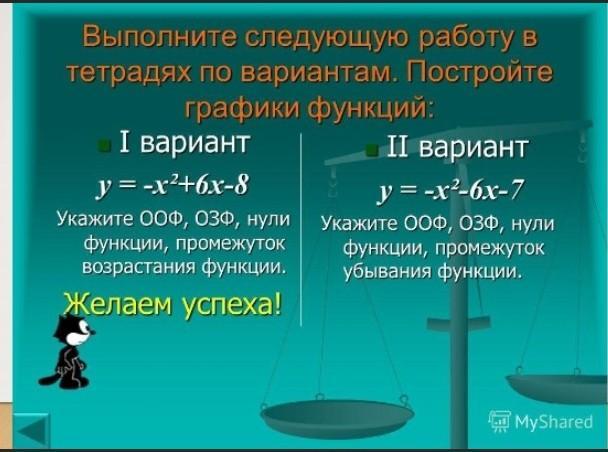 Выполните следующую работу в тетрадях по вариантам. Постройте графики функций:

I вариант

$y = -x^2+6x-8$

Укажите ООФ, ОЗФ, нули функции, промежуток возрастания функции.

Желаем успеха!

II вариант

$y = -x^2-6x-7$

Укажите ООФ, ОЗФ, нули функции, промежуток убывания функции.

MyShared